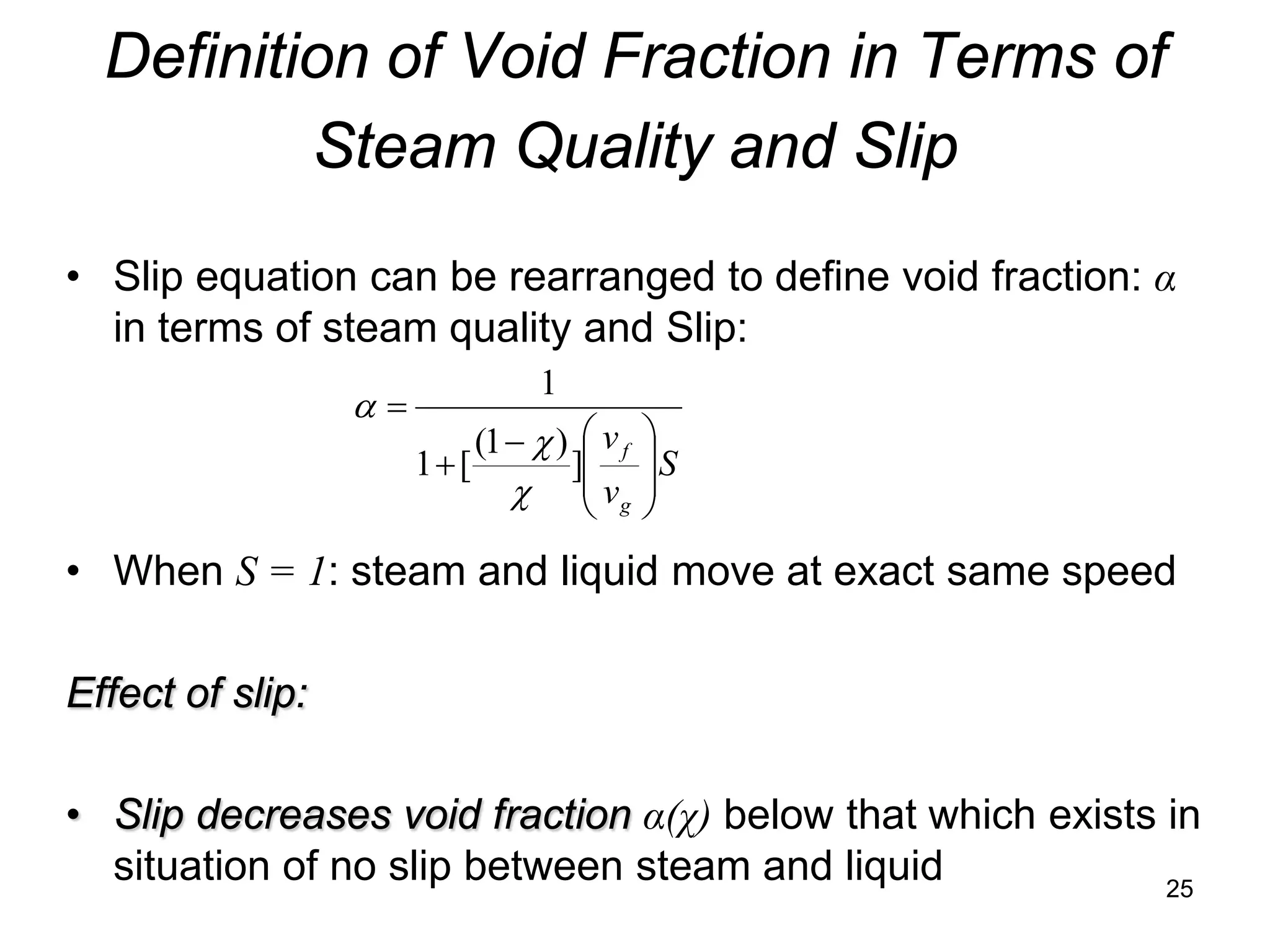 Definition of Void Fraction in Terms of Steam Quality and Slip

• Slip equation can be rearranged to define void fraction: $\alpha$ in terms of steam quality and Slip:

$\alpha = \frac{1}{1+[\frac{(1-\chi)}{\chi}]\left(\frac{v_f}{v_g}\right)S}$

• When $S = 1$: steam and liquid move at exact same speed

Effect of slip:

• Slip decreases void fraction $\alpha(\chi)$ below that which exists in situation of no slip between steam and liquid

25